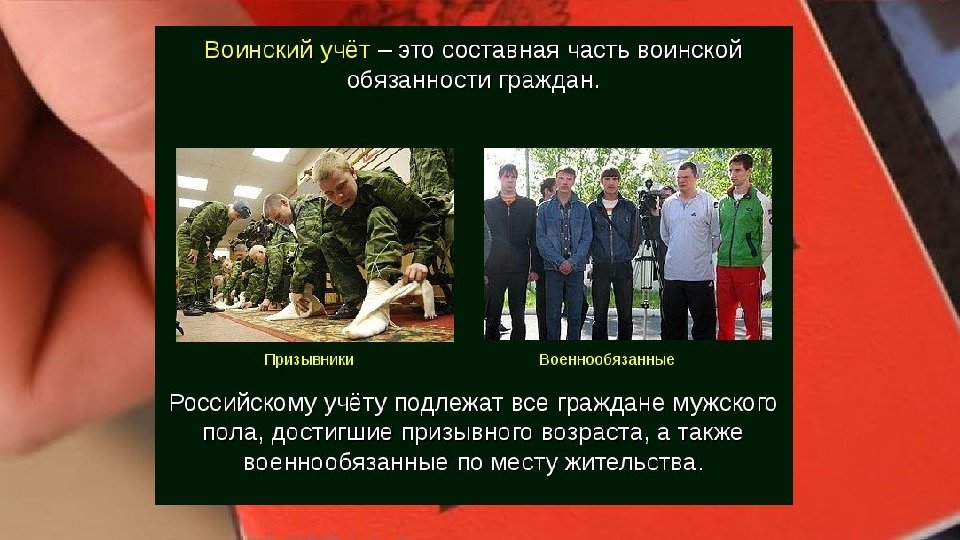 Воинский учёт – это составная часть воинской обязанности граждан.

Призывники

Военнообязанные

Российскому учёту подлежат все граждане мужского пола, достигшие призывного возраста, а также военнообязанные по месту жительства.